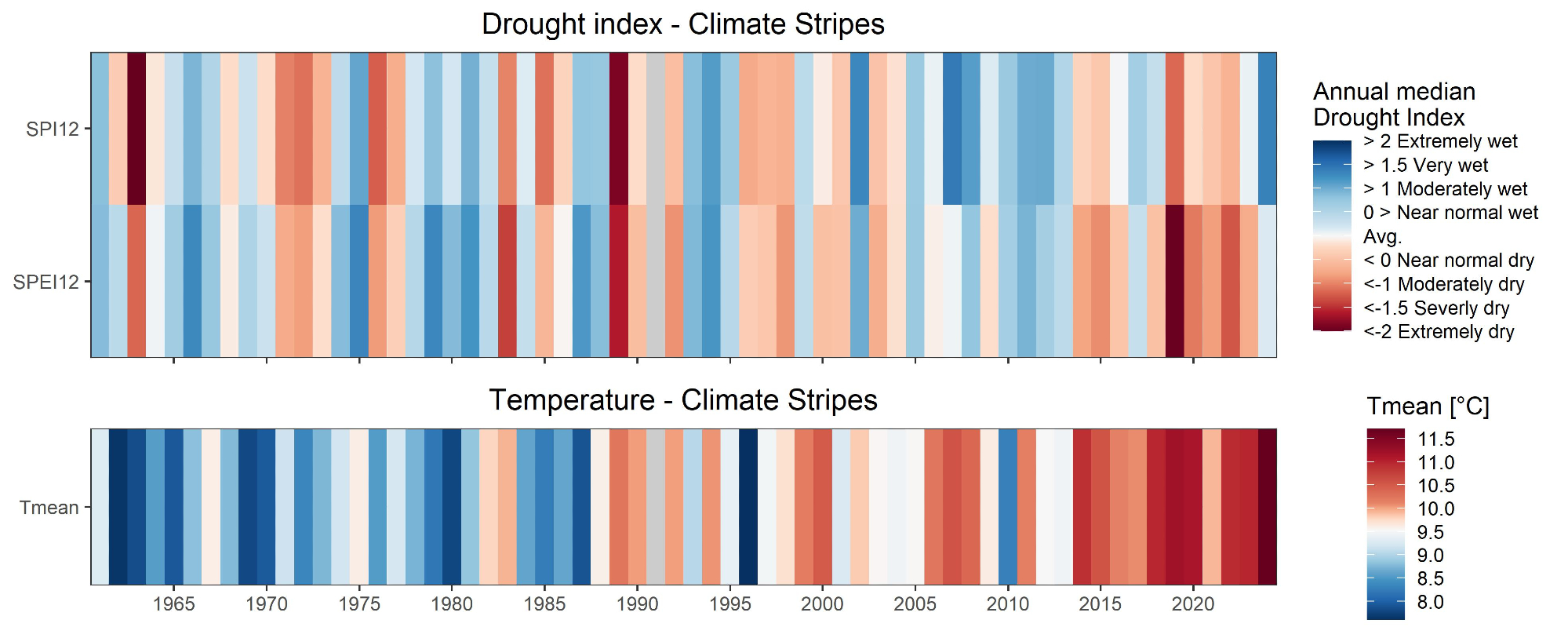 Drought index - Climate Stripes

SPI12

SPEI12

Annual median Drought Index

> 2 Extremely wet
> 1.5 Very wet
> 1 Moderately wet
0 > Near normal wet
Avg.
< 0 Near normal dry
<-1 Moderately dry
<-1.5 Severly dry
<-2 Extremely dry

Temperature - Climate Stripes

Tmean

1965 1970 1975 1980 1985 1990 1995 2000 2005 2010 2015 2020

Tmean [°C]

11.5
11.0
10.5
10.0
9.5
9.0
8.5
8.0